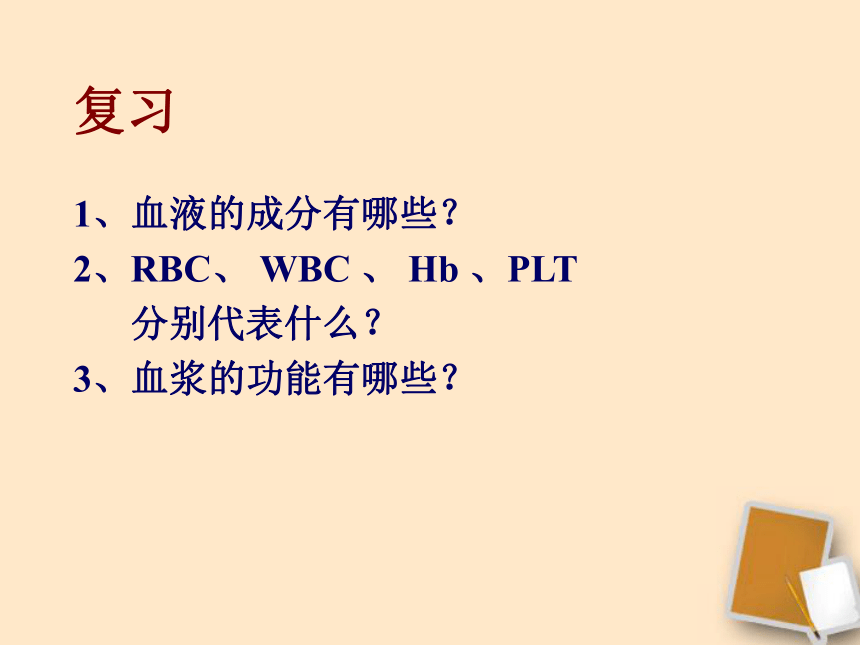 复习

1、血液的成分有哪些？

2、RBC、 WBC 、 Hb 、PLT 分别代表什么？

3、血浆的功能有哪些？